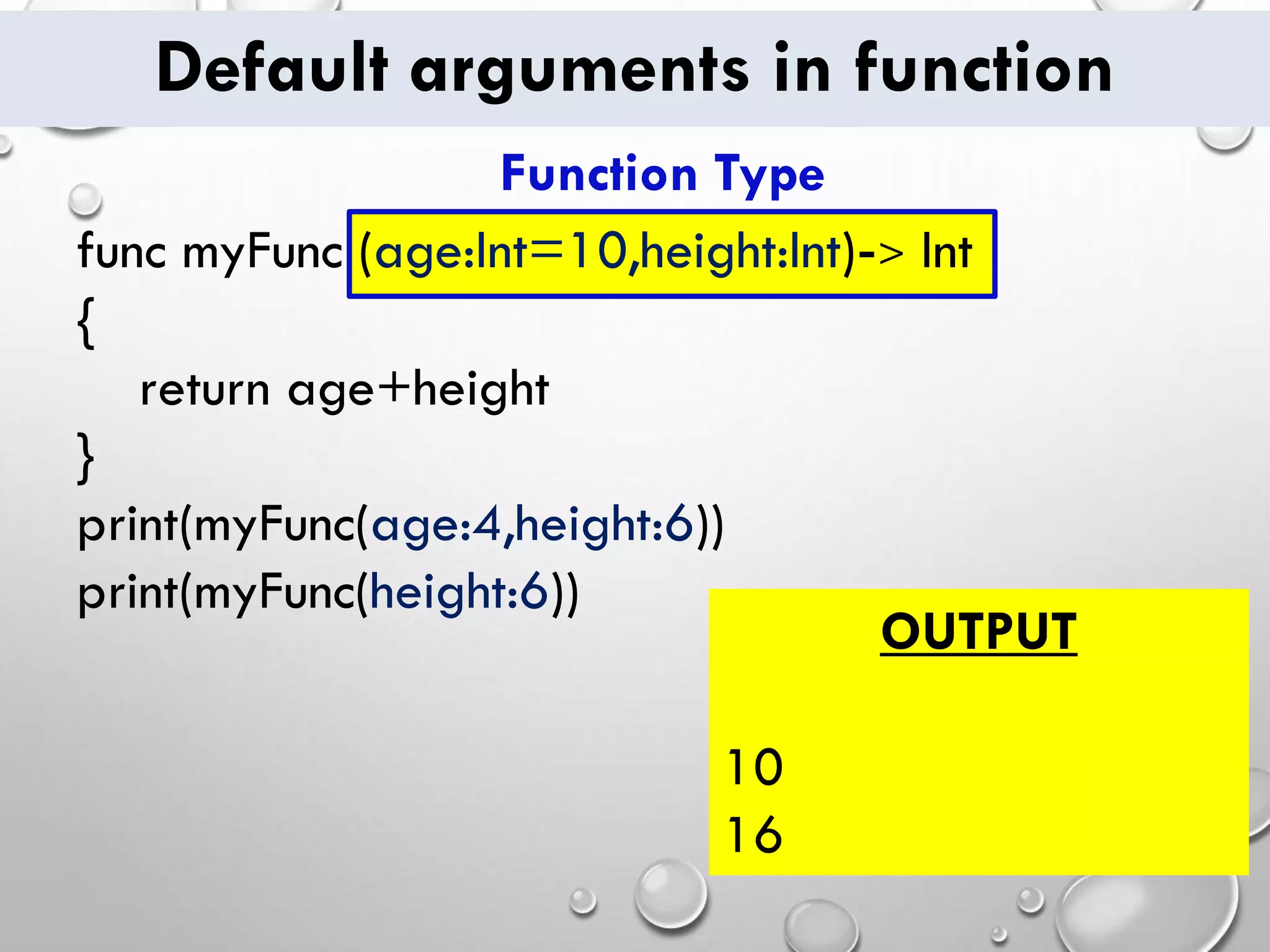 Default arguments in function

Function Type

func myFunc (age:Int=10,height:Int)-> Int
{
return age+height
}
print(myFunc(age:4,height:6))
print(myFunc(height:6))

OUTPUT

10
16